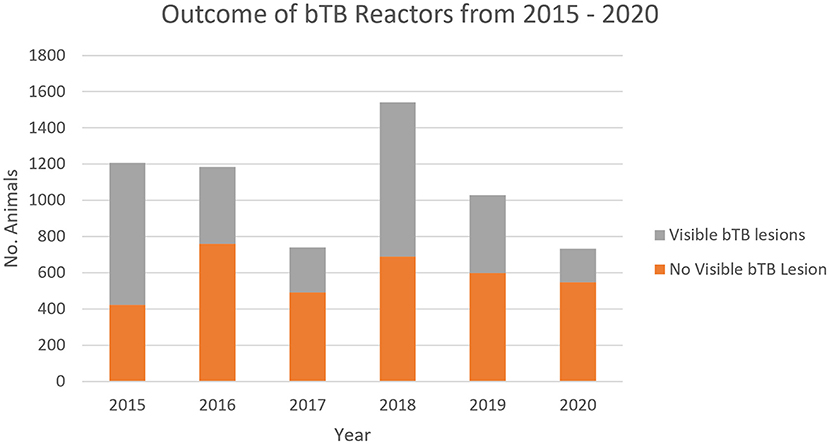 Outcome of bTB Reactors from 2015 - 2020

No. Animals

1800
1600
1400
1200
1000
800
600
400
200
0

2015
2016
2017
2018
2019
2020

Year

Visible bTB lesions
No Visible bTB Lesion